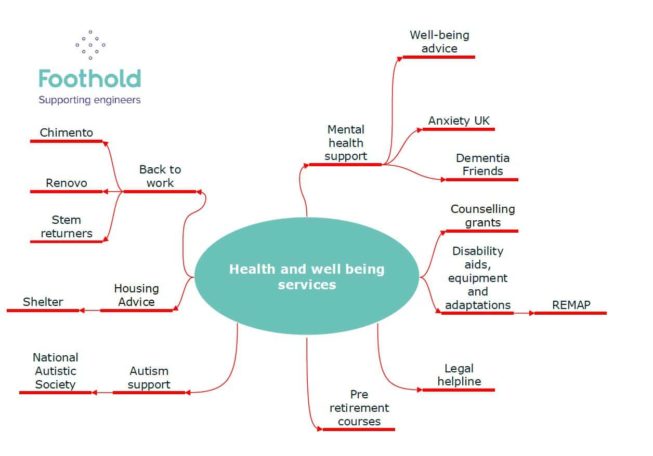 Foothold
Supporting engineers

Health and well being services

Mental health support

Well-being advice

Anxiety UK

Dementia Friends

Counselling grants

Disability aids, equipment and adaptations

REMAP

Legal helpline

Pre retirement courses

Autism support

National Autistic Society

Housing Advice

Shelter

Back to work

Chimento

Renovo

Stem returners